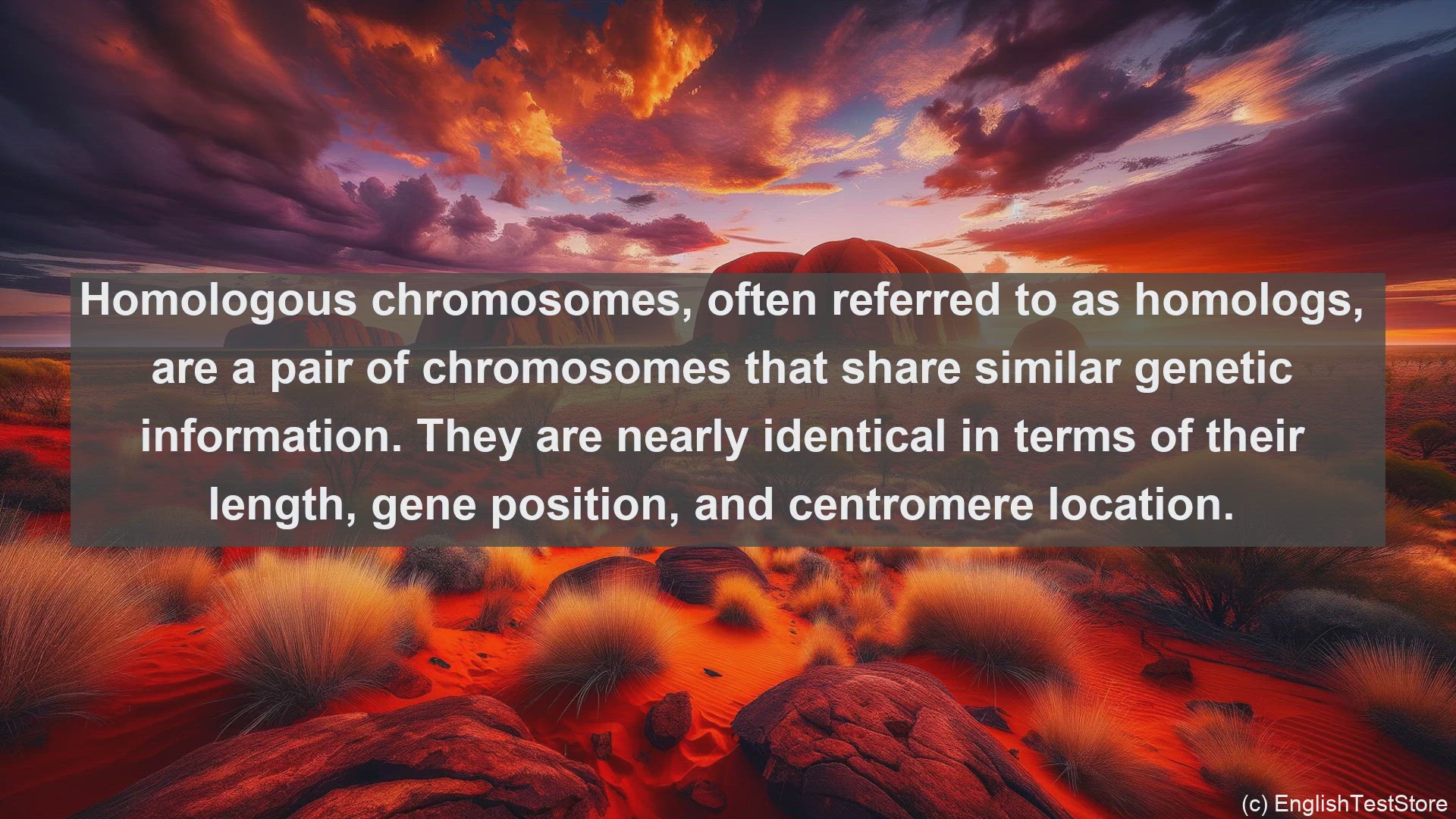 Homologous chromosomes, often referred to as homologs, are a pair of chromosomes that share similar genetic information. They are nearly identical in terms of their length, gene position, and centromere location.

(c) EnglishTestStore